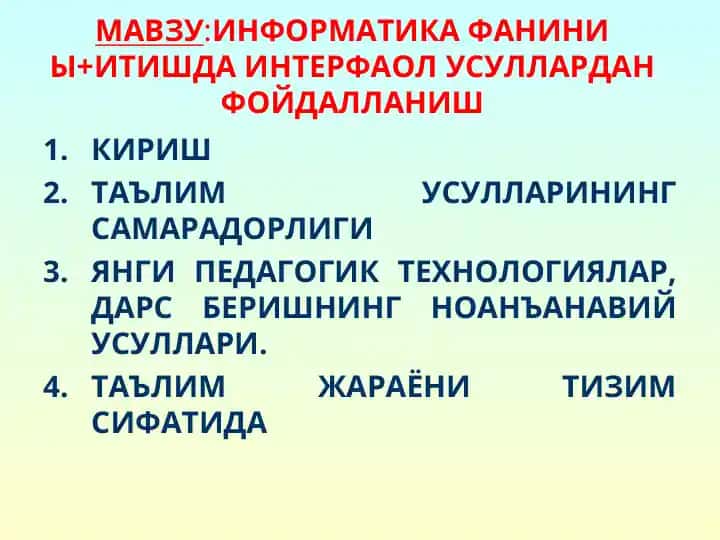 МАВЗУ:ИНФОРМАТИКА ФАНИНИ Ы+ИТИШДА ИНТЕРФАОЛ УСУЛЛАРДАН ФОЙДАЛЛАНИШ

1. КИРИШ
2. ТАЪЛИМ УСУЛЛАРИНИНГ САМАРАДОРЛИГИ
3. ЯНГИ ПЕДАГОГИК ТЕХНОЛОГИЯЛАР, ДАРС БЕРИШНИНГ НОАНЪАНАВИЙ УСУЛЛАРИ.
4. ТАЪЛИМ ЖАРАЁНИ ТИЗИМ СИФАТИДА